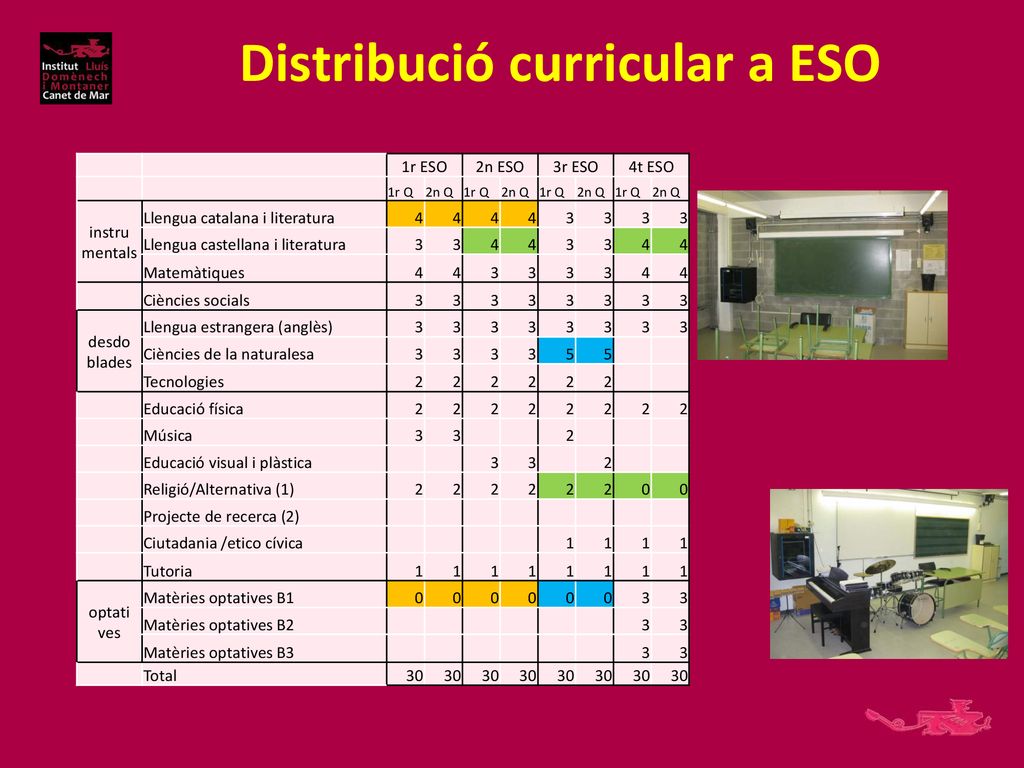 Institut Lluís Domènech i Montaner Canet de Mar

Distribució curricular a ESO

| | | 1r ESO | | 2n ESO | | 3r ESO | | 4t ESO | |
|---|---|---|---|---|---|---|---|---|---|
| | | 1r Q | 2n Q | 1r Q | 2n Q | 1r Q | 2n Q | 1r Q | 2n Q |
| instru mentals | Llengua catalana i literatura | 4 | 4 | 4 | 4 | 3 | 3 | 3 | 3 |
| | Llengua castellana i literatura | 3 | 3 | 4 | 4 | 3 | 3 | 4 | 4 |
| | Matemàtiques | 4 | 4 | 3 | 3 | 3 | 3 | 4 | 4 |
| | Ciències socials | 3 | 3 | 3 | 3 | 3 | 3 | 3 | 3 |
| desdo blades | Llengua estrangera (anglès) | 3 | 3 | 3 | 3 | 3 | 3 | 3 | 3 |
| | Ciències de la naturalesa | 3 | 3 | 3 | 3 | 5 | 5 | | |
| | Tecnologies | 2 | 2 | 2 | 2 | 2 | 2 | | |
| | Educació física | 2 | 2 | 2 | 2 | 2 | 2 | 2 | 2 |
| | Música | 3 | 3 | | | 2 | | | |
| | Educació visual i plàstica | | | 3 | 3 | | 2 | | |
| | Religió/Alternativa (1) | 2 | 2 | 2 | 2 | 2 | 2 | 0 | 0 |
| | Projecte de recerca (2) | | | | | | | | |
| | Ciutadania /etico cívica | | | | | 1 | 1 | 1 | 1 |
| | Tutoria | 1 | 1 | 1 | 1 | 1 | 1 | 1 | 1 |
| optati ves | Matèries optatives B1 | 0 | 0 | 0 | 0 | 0 | 0 | 3 | 3 |
| | Matèries optatives B2 | | | | | | | 3 | 3 |
| | Matèries optatives B3 | | | | | | | 3 | 3 |
| | Total | 30 | 30 | 30 | 30 | 30 | 30 | 30 | 30 |